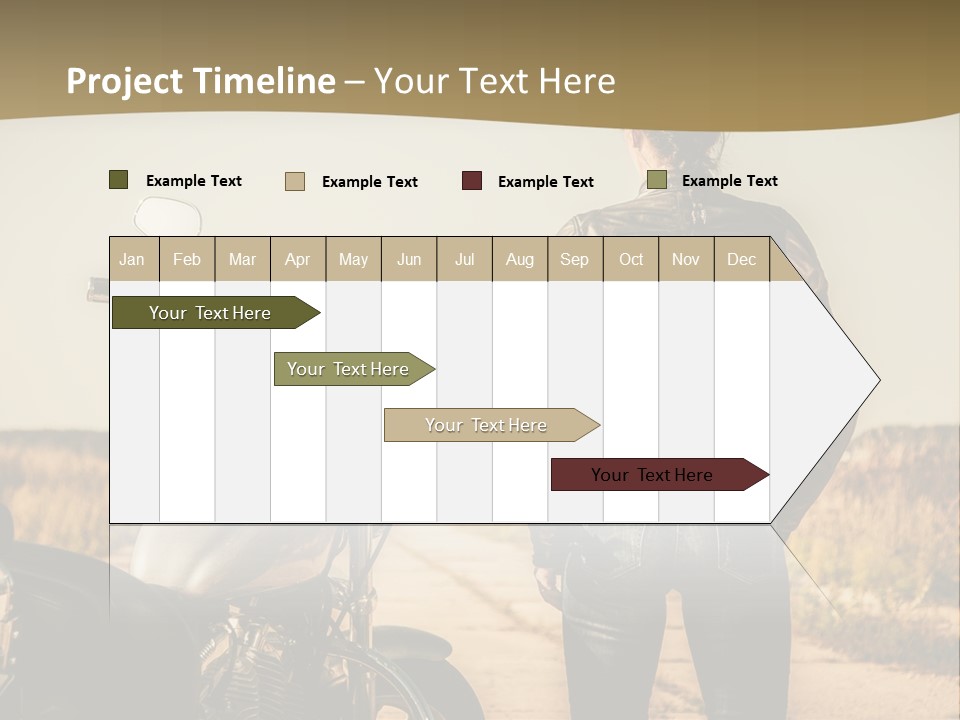 Project Timeline – Your Text Here

Example Text
Example Text
Example Text
Example Text

| Jan | Feb | Mar | Apr | May | Jun | Jul | Aug | Sep | Oct | Nov | Dec |
|---|---|---|---|---|---|---|---|---|---|---|---|

Your Text Here
Your Text Here
Your Text Here
Your Text Here